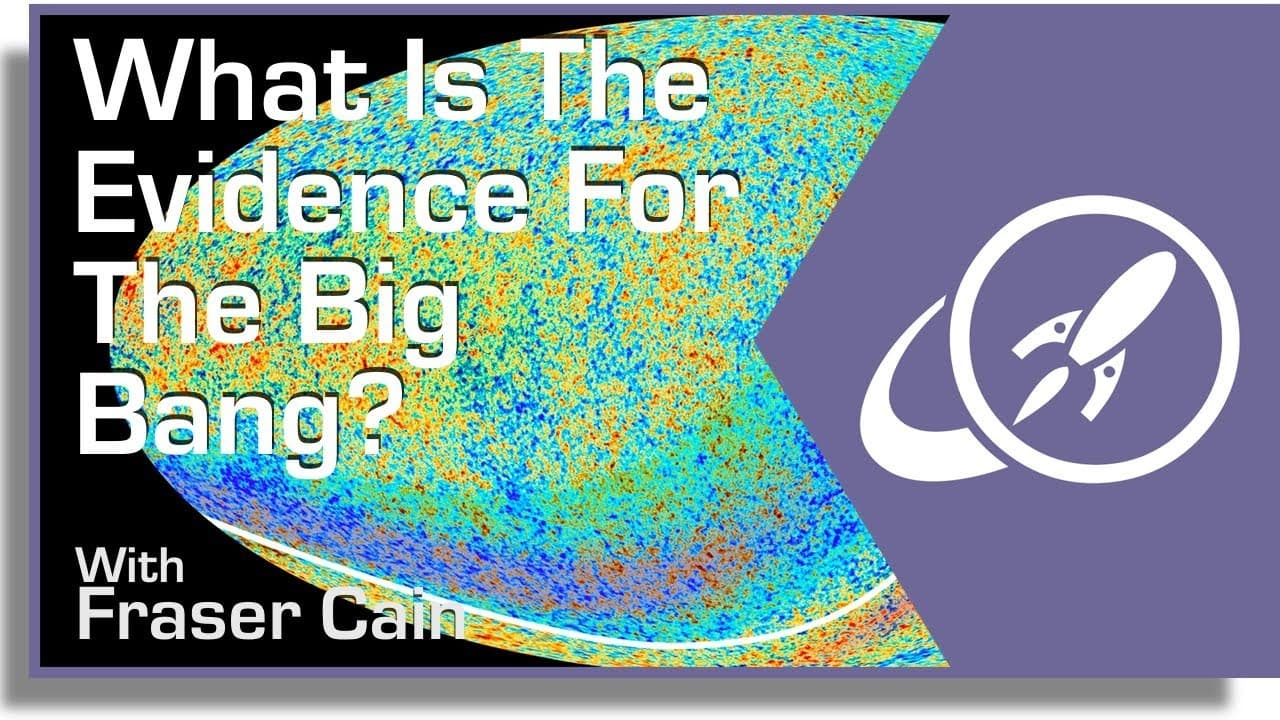 What Is The Evidence For The Big Bang?

With
Fraser Cain